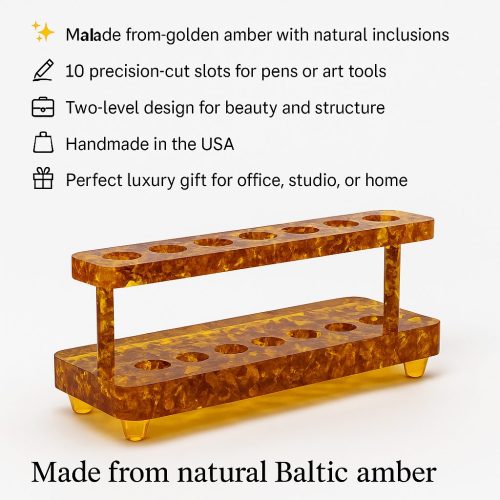 Malade from-golden amber with natural inclusions

10 precision-cut slots for pens or art tools

Two-level design for beauty and structure

Handmade in the USA

Perfect luxury gift for office, studio, or home

Made from natural Baltic amber